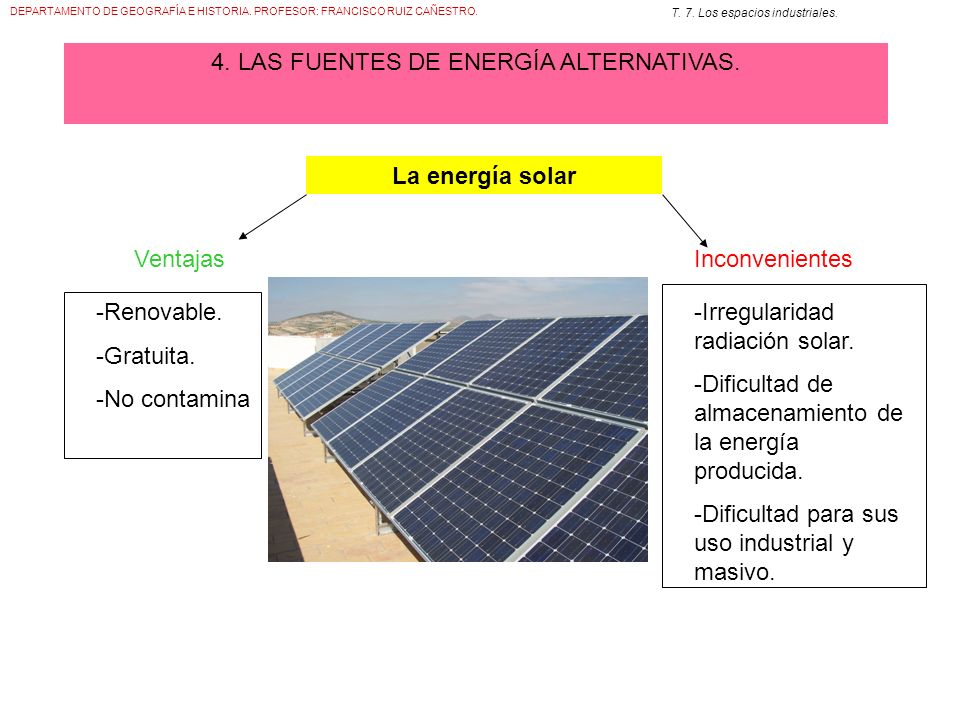 DEPARTAMENTO DE GEOGRAFÍA E HISTORIA. PROFESOR: FRANCISCO RUIZ CAÑESTRO.

T. 7. Los espacios industriales.

4. LAS FUENTES DE ENERGÍA ALTERNATIVAS.

La energía solar

Ventajas

-Renovable.

-Gratuita.

-No contamina

Inconvenientes

-Irregularidad radiación solar.

-Dificultad de almacenamiento de la energía producida.

-Dificultad para sus uso industrial y masivo.